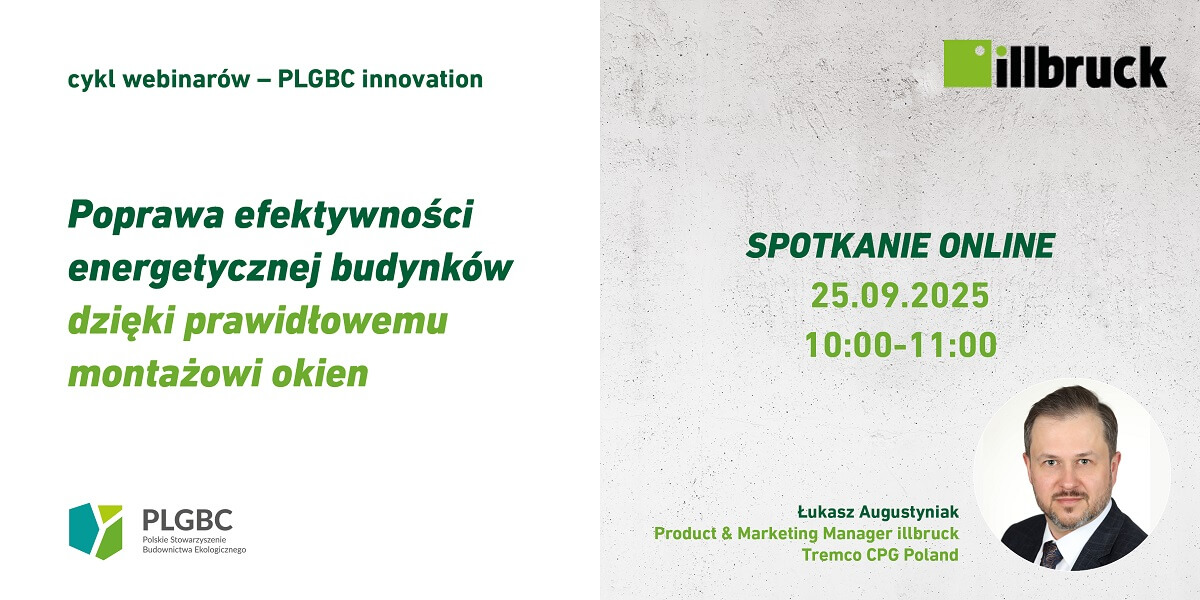 cykl webinarów – PLGBC innovation

Poprawa efektywności energetycznej budynków dzięki prawidłowemu montażowi okien

PLGBC
Polskie Stowarzyszenie Budownictwa Ekologicznego

illbruck

SPOTKANIE ONLINE
25.09.2025
10:00-11:00

Łukasz Augustyniak
Product & Marketing Manager illbruck
Tremco CPG Poland